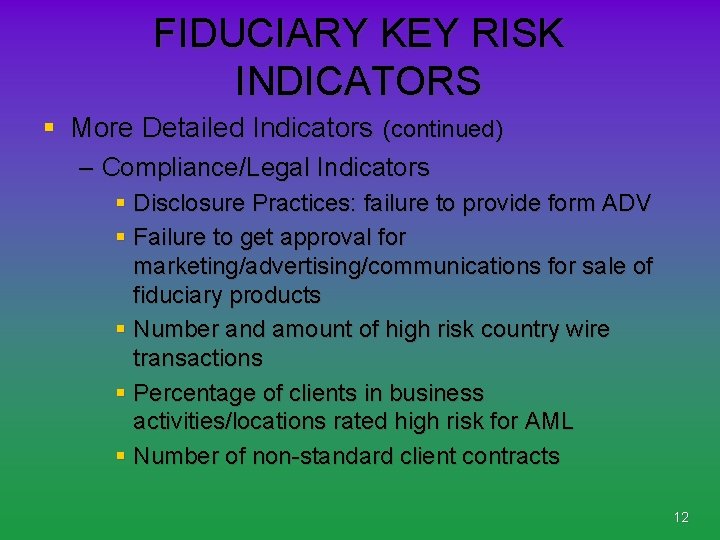 FIDUCIARY KEY RISK INDICATORS

▪ More Detailed Indicators (continued)

– Compliance/Legal Indicators

▪ Disclosure Practices: failure to provide form ADV

▪ Failure to get approval for marketing/advertising/communications for sale of fiduciary products

▪ Number and amount of high risk country wire transactions

▪ Percentage of clients in business activities/locations rated high risk for AML

▪ Number of non-standard client contracts

12